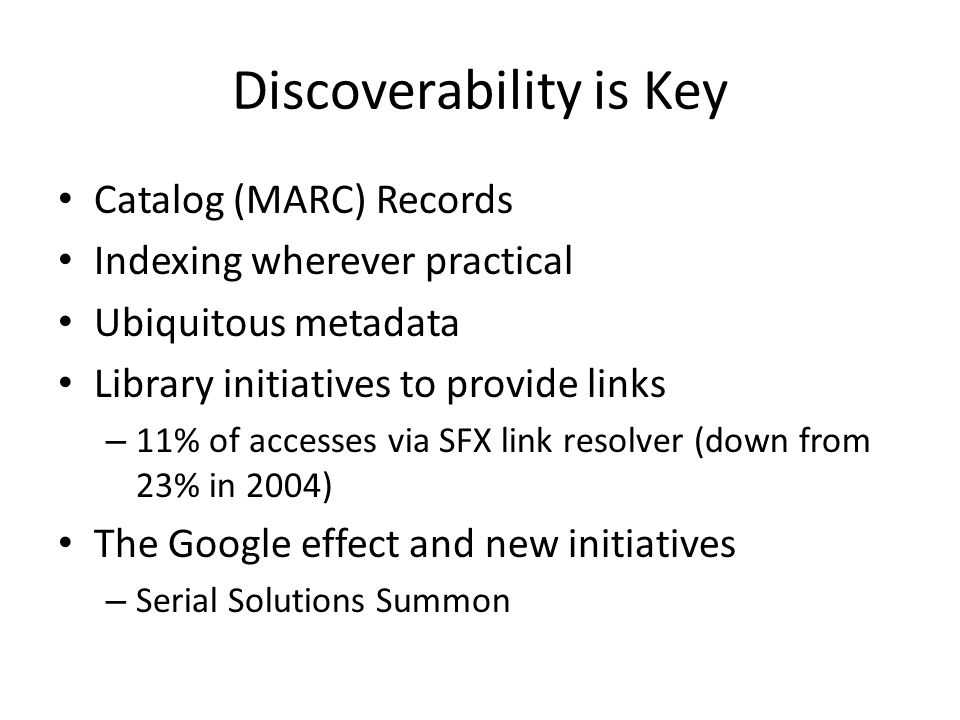 Discoverability is Key

• Catalog (MARC) Records
• Indexing wherever practical
• Ubiquitous metadata
• Library initiatives to provide links
  – 11% of accesses via SFX link resolver (down from 23% in 2004)
• The Google effect and new initiatives
  – Serial Solutions Summon